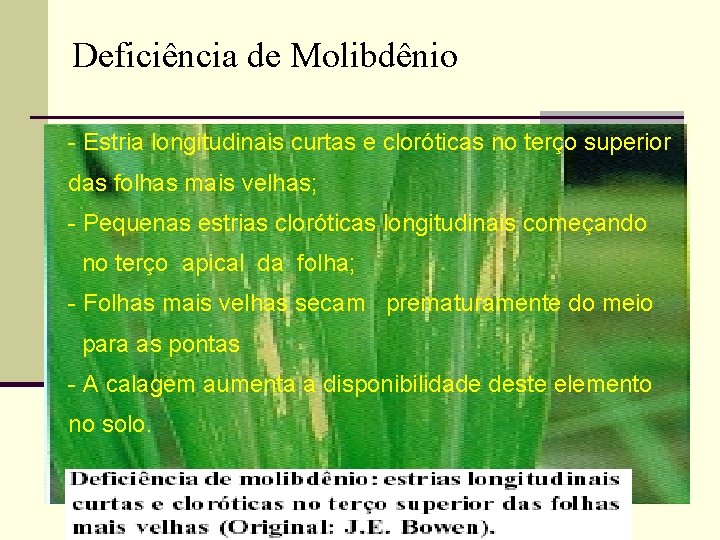 Deficiência de Molibdênio

- Estria longitudinais curtas e cloróticas no terço superior das folhas mais velhas;

- Pequenas estrias cloróticas longitudinais começando no terço apical da folha;

- Folhas mais velhas secam prematuramente do meio para as pontas

- A calagem aumenta a disponibilidade deste elemento no solo.

Deficiência de molibdênio: estrias longitudinais curtas e cloróticas no terço superior das folhas mais velhas (Original: J.E. Bowen).